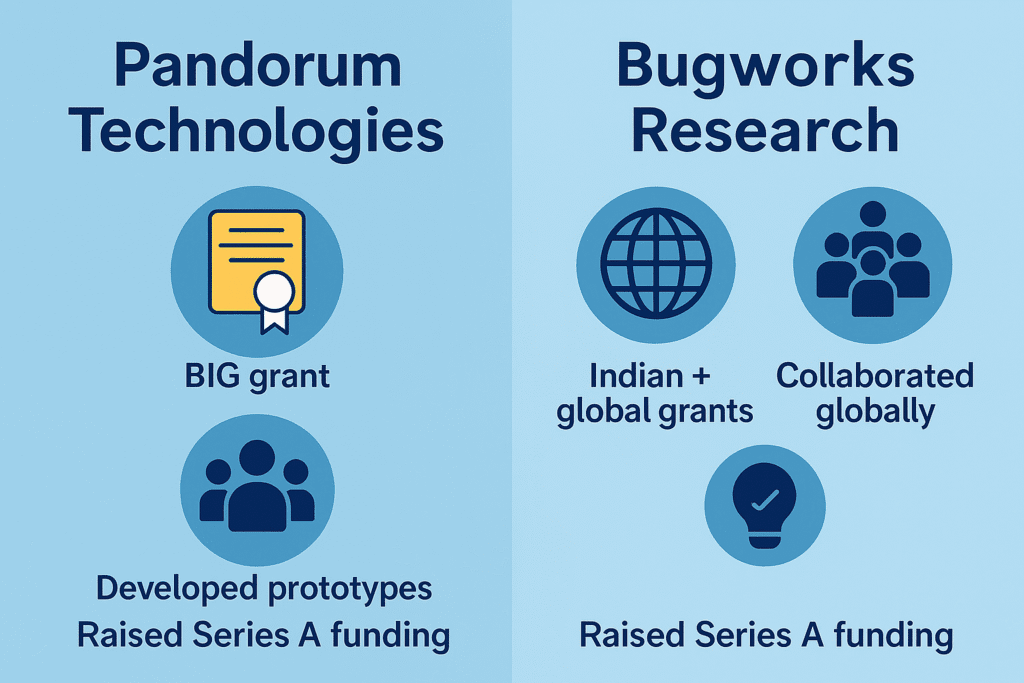 Pandorum Technologies

BIG grant

Developed prototypes
Raised Series A funding

Bugworks Research

Indian + global grants

Collaborated globally

Raised Series A funding